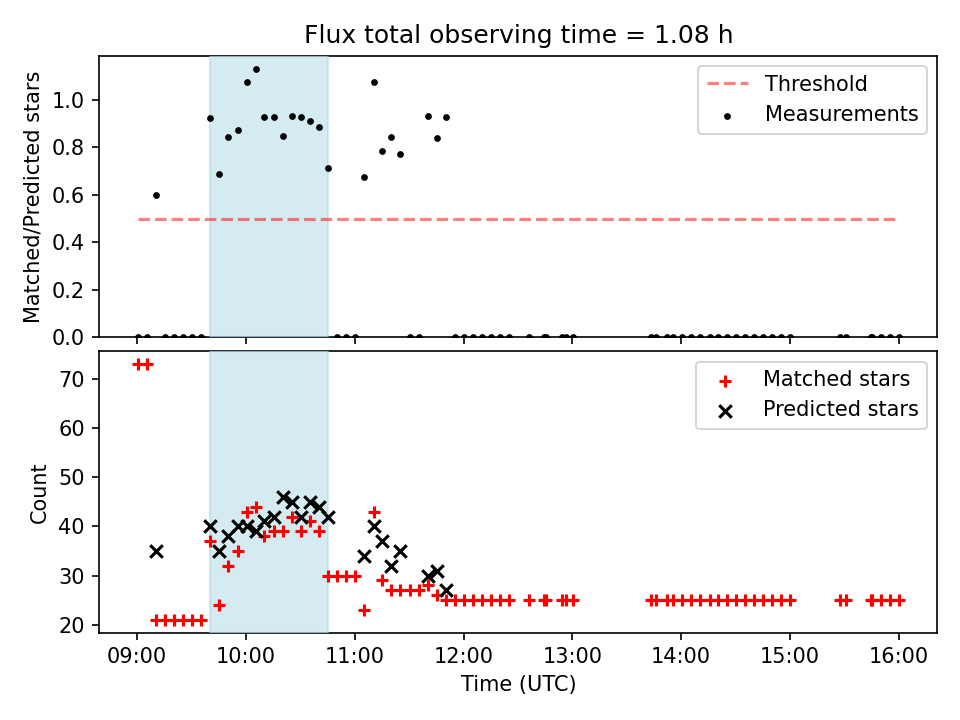 Flux total observing time = 1.08 h

Matched/Predicted stars

1.0
0.8
0.6
0.4
0.2
0.0

Threshold
Measurements

Count

70
60
50
40
30
20

Matched stars
Predicted stars

09:00 10:00 11:00 12:00 13:00 14:00 15:00 16:00

Time (UTC)